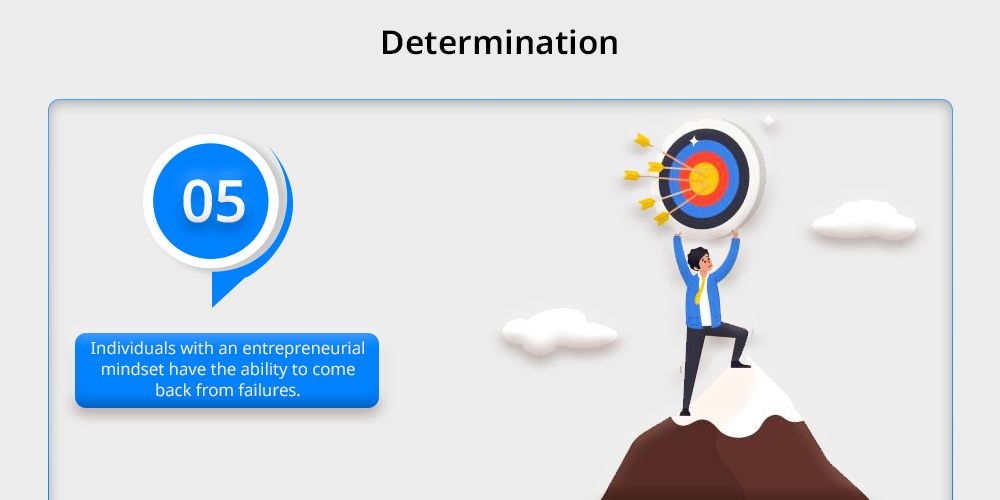 Determination

05

Individuals with an entrepreneurial mindset have the ability to come back from failures.